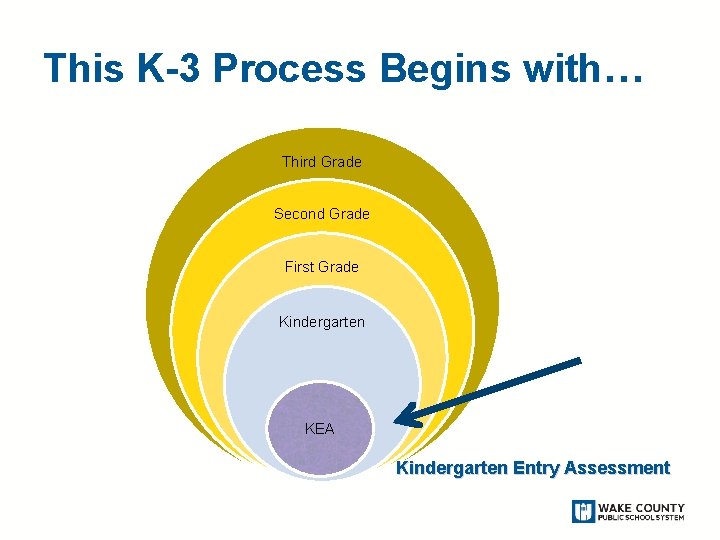 This K-3 Process Begins with…

Third Grade

Second Grade

First Grade

Kindergarten

KEA

Kindergarten Entry Assessment

WAKE COUNTY
PUBLIC SCHOOL SYSTEM